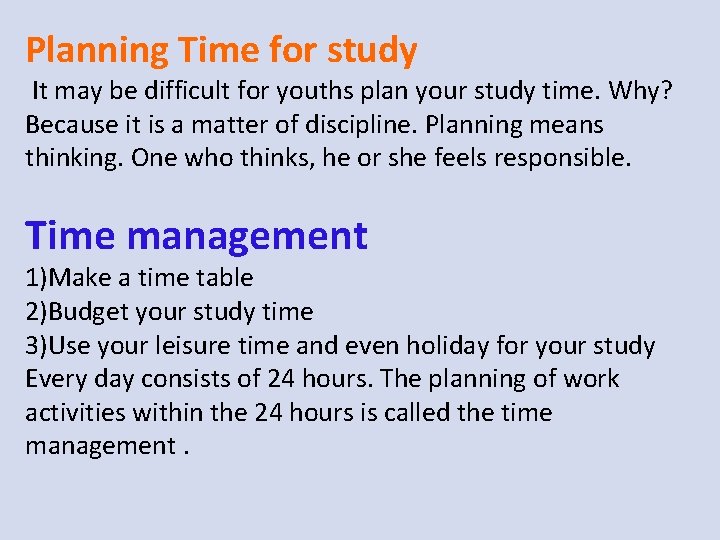 Planning Time for study

It may be difficult for youths plan your study time. Why? Because it is a matter of discipline. Planning means thinking. One who thinks, he or she feels responsible.

Time management

1)Make a time table
2)Budget your study time
3)Use your leisure time and even holiday for your study
Every day consists of 24 hours. The planning of work activities within the 24 hours is called the time management .